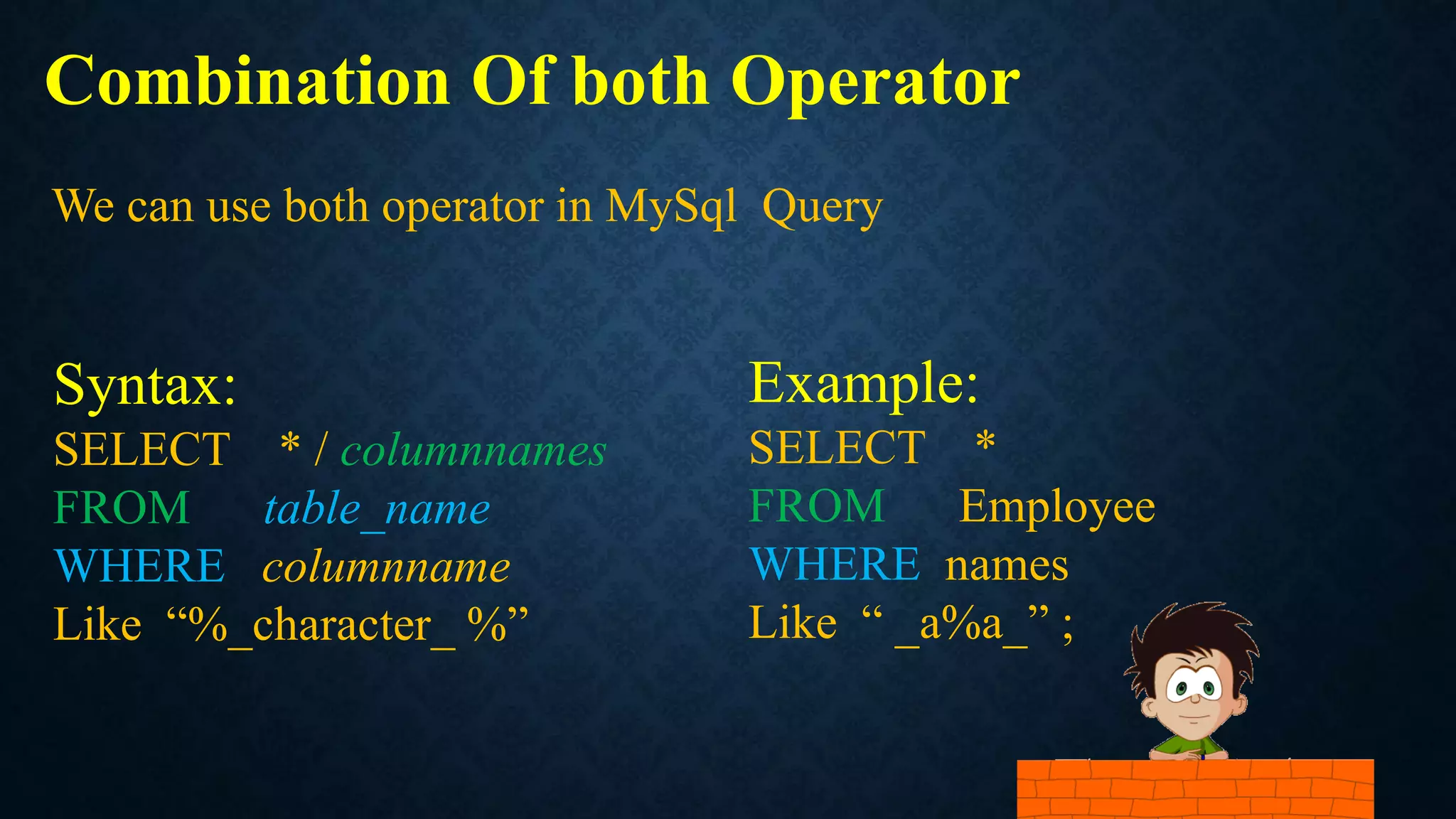 Combination Of both Operator

We can use both operator in MySql Query

Syntax:
SELECT * / columnnames
FROM table_name
WHERE columnname
Like “%_character_ %”

Example:
SELECT *
FROM Employee
WHERE names
Like “ _a%a_” ;